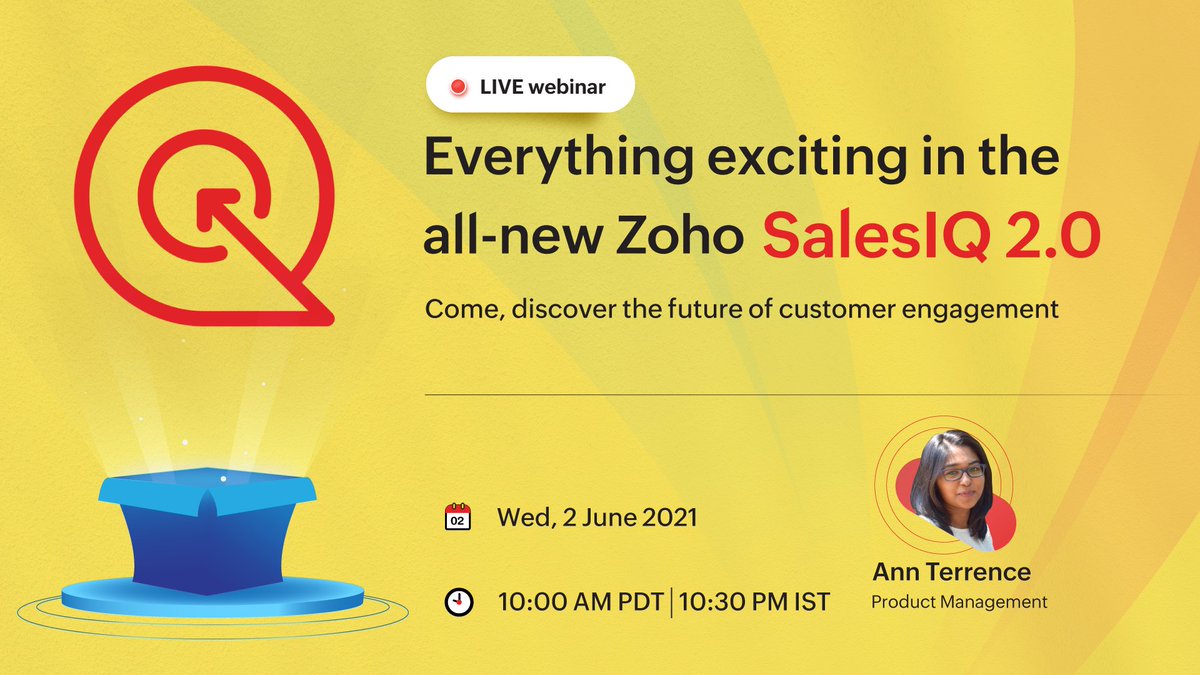 LIVE webinar

Everything exciting in the all-new Zoho SalesIQ 2.0

Come, discover the future of customer engagement

02 Wed, 2 June 2021

10:00 AM PDT | 10:30 PM IST

Ann Terrence
Product Management